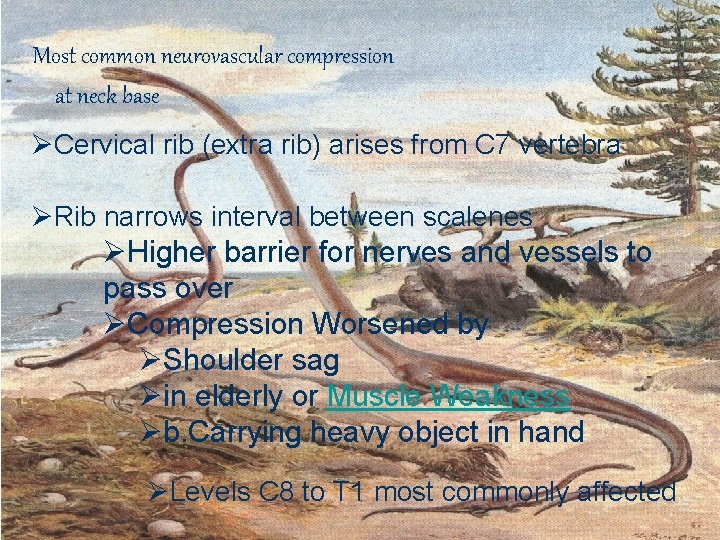 Most common neurovascular compression
at neck base

➢Cervical rib (extra rib) arises from C7 vertebra

➢Rib narrows interval between scalenes
➢Higher barrier for nerves and vessels to pass over
➢Compression Worsened by
➢Shoulder sag
➢in elderly or Muscle Weakness
➢b.Carrying heavy object in hand

➢Levels C8 to T1 most commonly affected